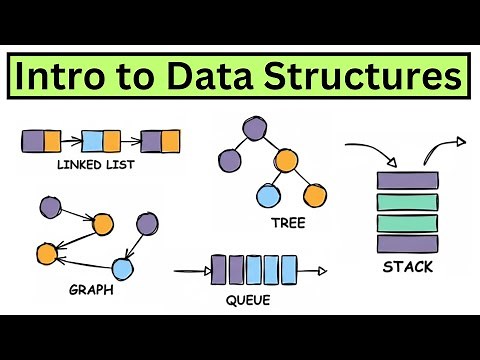 Intro to Data Structures

LINKED LIST

TREE

STACK

GRAPH

QUEUE